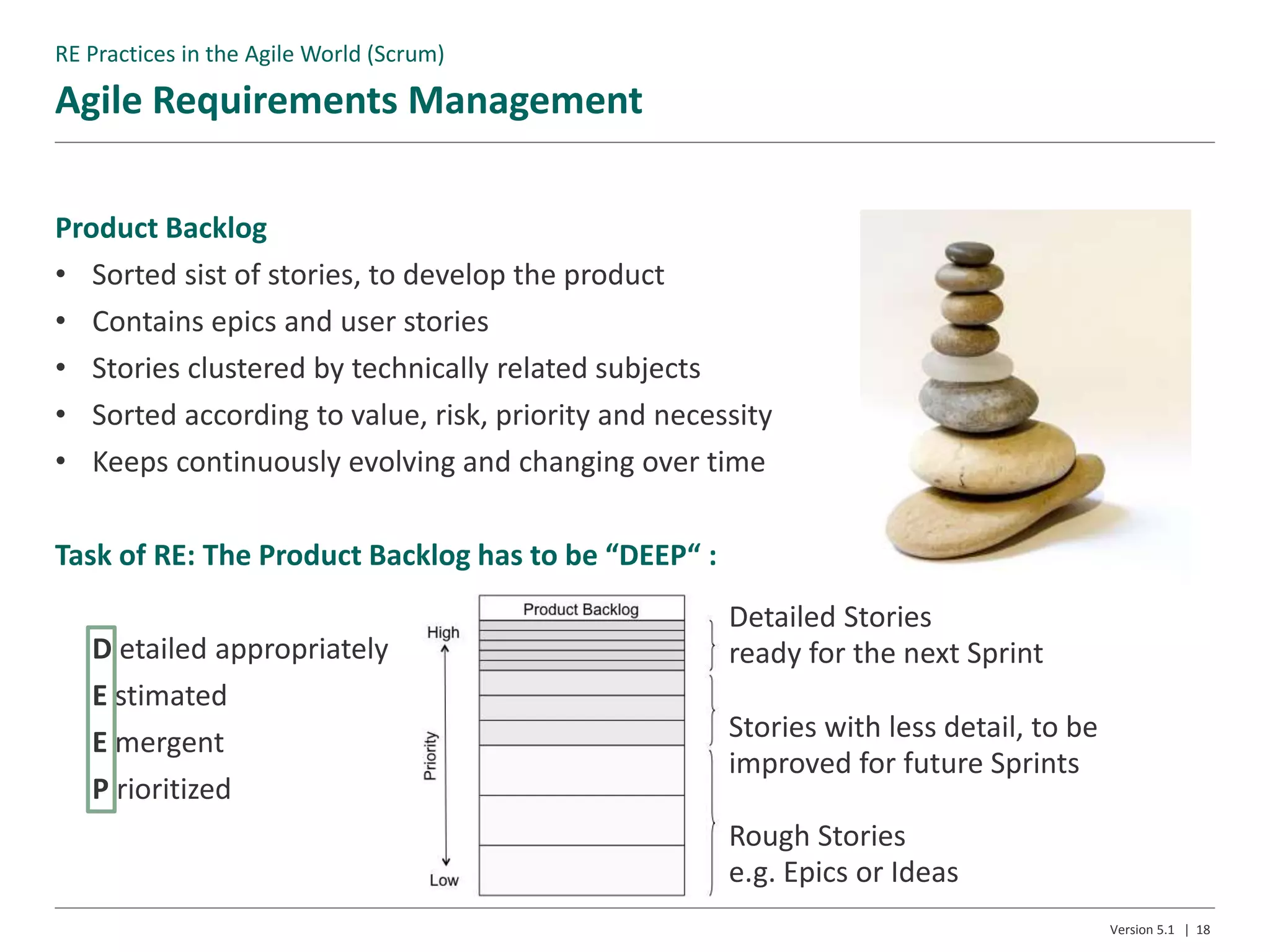 RE Practices in the Agile World (Scrum)

Agile Requirements Management

Product Backlog

• Sorted sist of stories, to develop the product
• Contains epics and user stories
• Stories clustered by technically related subjects
• Sorted according to value, risk, priority and necessity
• Keeps continuously evolving and changing over time

Task of RE: The Product Backlog has to be “DEEP“ :

D etailed appropriately
E stimated
E mergent
P rioritized

Product Backlog

High

Priority

Low

Detailed Stories ready for the next Sprint

Stories with less detail, to be improved for future Sprints

Rough Stories e.g. Epics or Ideas

Version 5.1 | 18